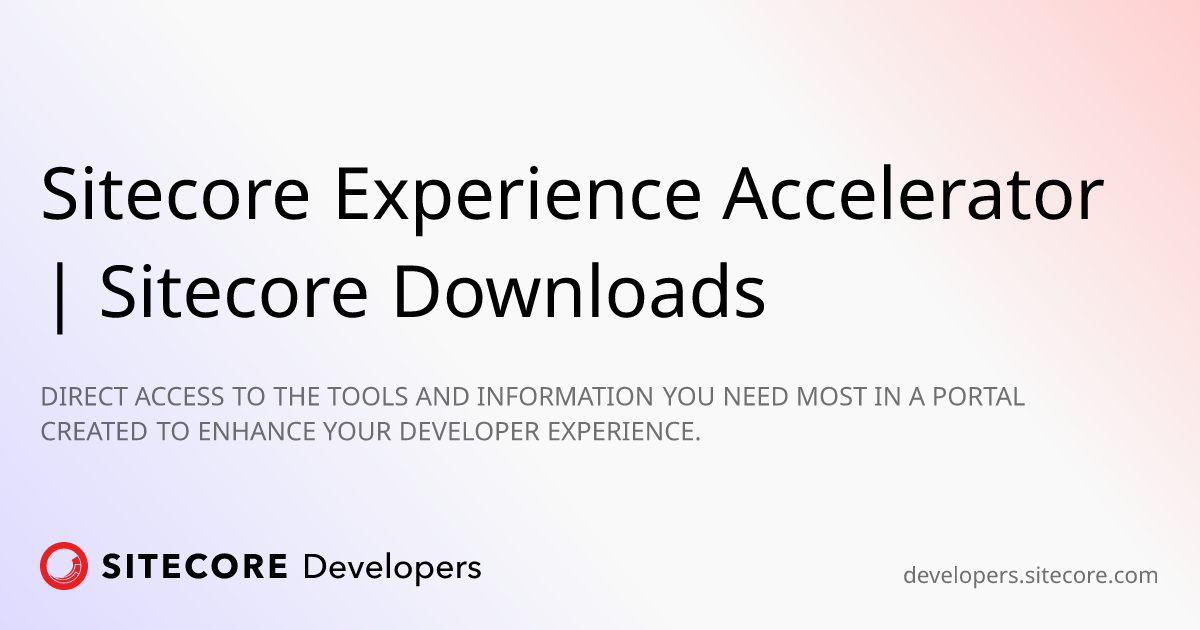 Sitecore Experience Accelerator | Sitecore Downloads

DIRECT ACCESS TO THE TOOLS AND INFORMATION YOU NEED MOST IN A PORTAL CREATED TO ENHANCE YOUR DEVELOPER EXPERIENCE.

SITECORE Developers

developers.sitecore.com